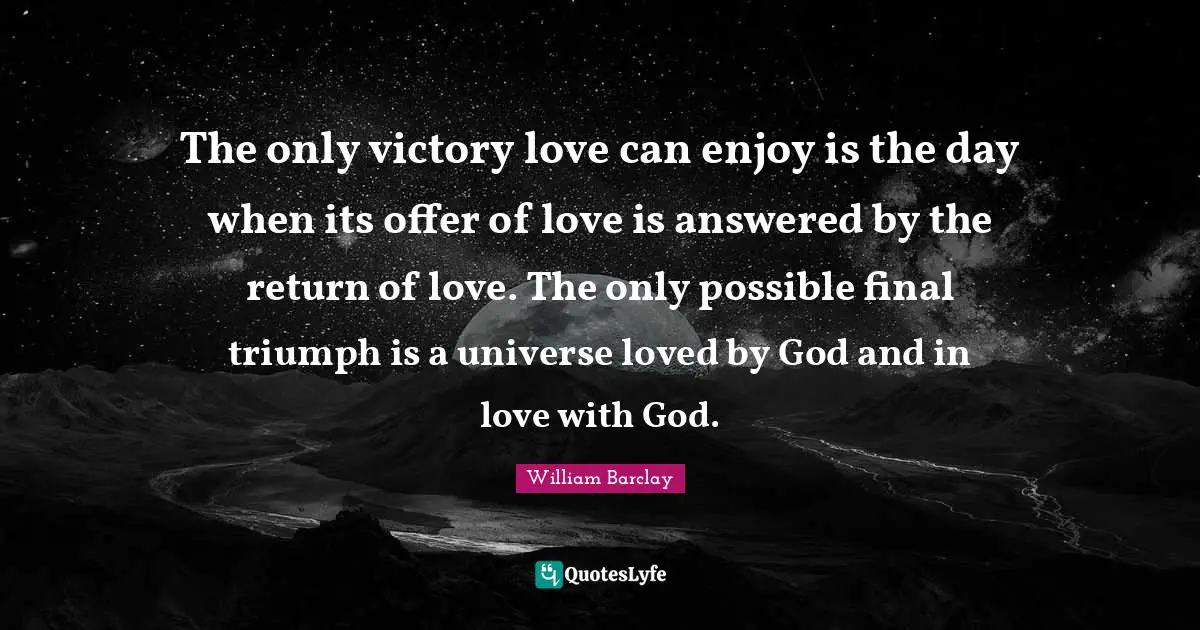 The only victory love can enjoy is the day when its offer of love is answered by the return of love. The only possible final triumph is a universe loved by God and in love with God.

William Barclay

QuotesLyfe